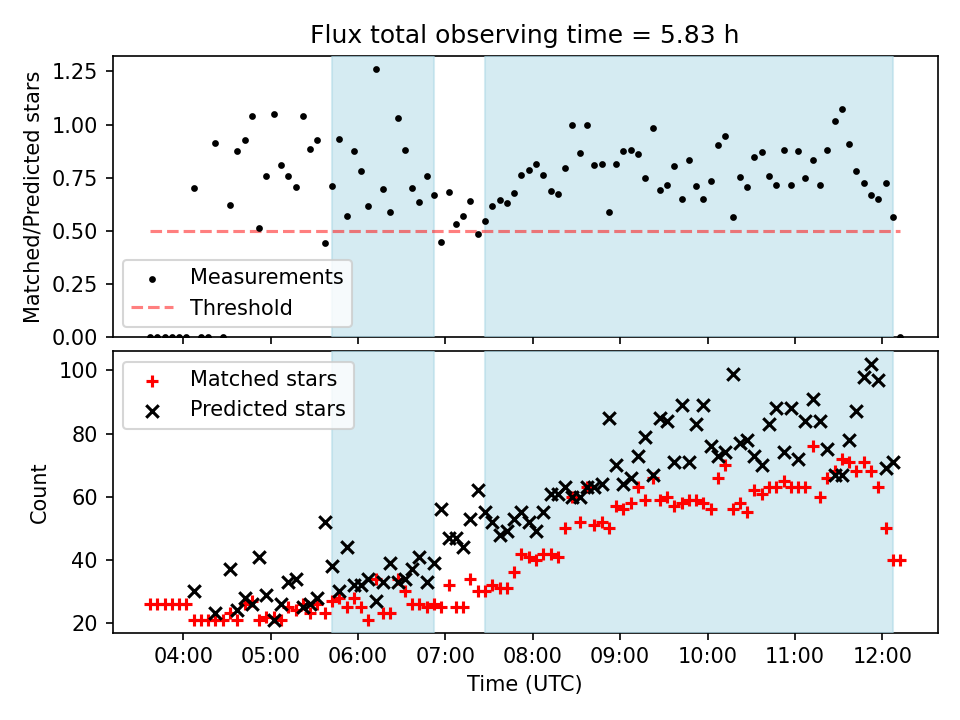 Flux total observing time = 5.83 h

Matched/Predicted stars

1.25
1.00
0.75
0.50
0.25
0.00

Measurements
Threshold

Count

100
80
60
40
20

Matched stars
Predicted stars

04:00 05:00 06:00 07:00 08:00 09:00 10:00 11:00 12:00

Time (UTC)